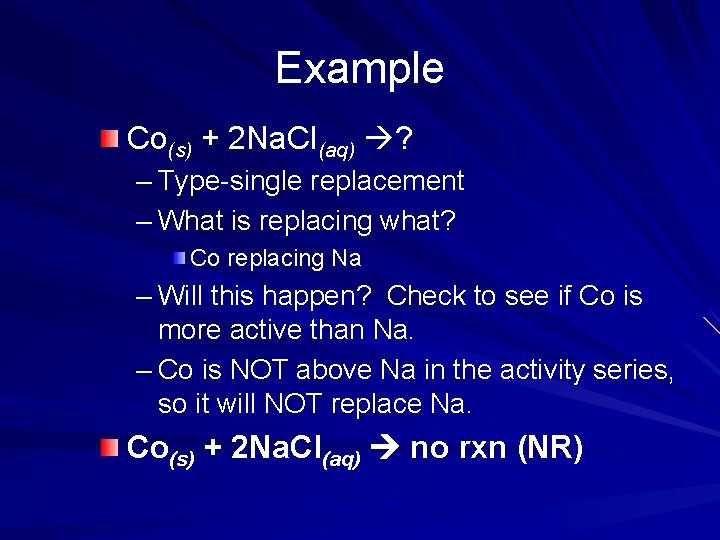 Example

$Co_{(s)} + 2NaCl_{(aq)} \rightarrow ?$

– Type-single replacement

– What is replacing what?

Co replacing Na

– Will this happen? Check to see if Co is more active than Na.

– Co is NOT above Na in the activity series, so it will NOT replace Na.

$Co_{(s)} + 2NaCl_{(aq)} \rightarrow$ no rxn (NR)